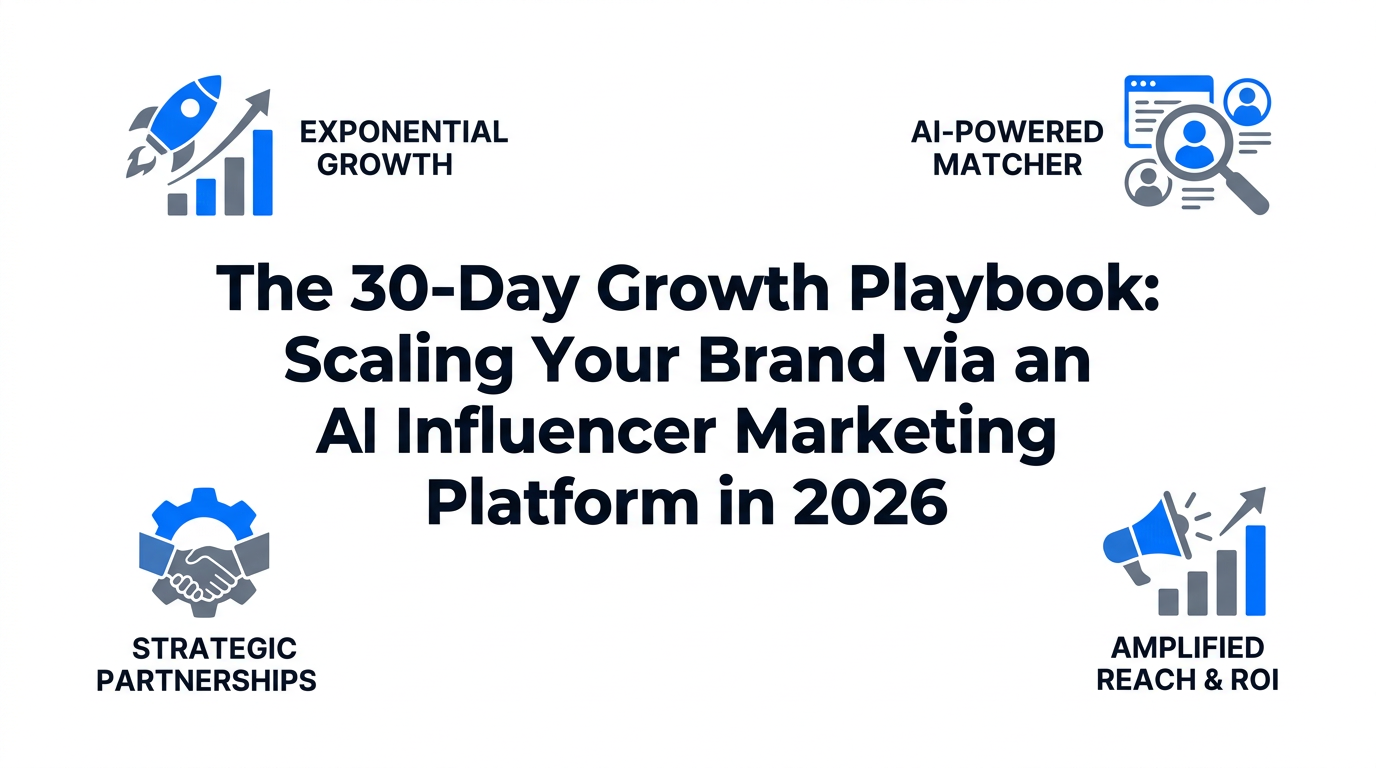 EXPONENTIAL GROWTH

AI-POWERED MATCHER

The 30-Day Growth Playbook: Scaling Your Brand via an AI Influencer Marketing Platform in 2026

STRATEGIC PARTNERSHIPS

AMPLIFIED REACH & ROI